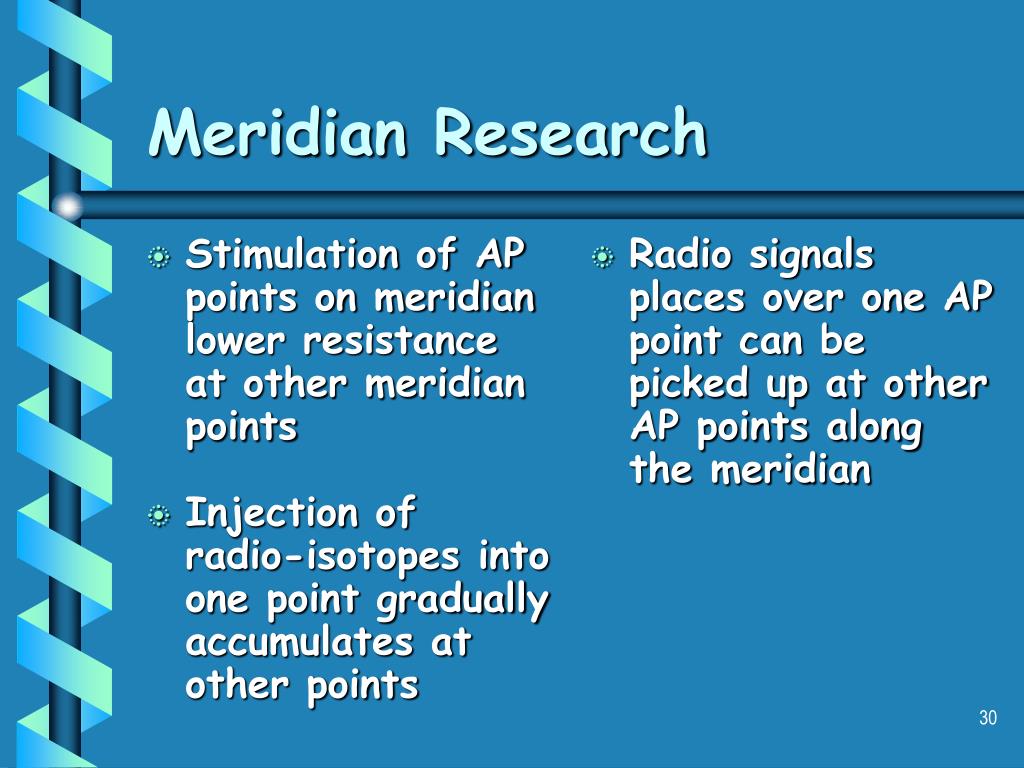 Meridian Research

Stimulation of AP points on meridian lower resistance at other meridian points

Injection of radio-isotopes into one point gradually accumulates at other points

Radio signals places over one AP point can be picked up at other AP points along the meridian

30